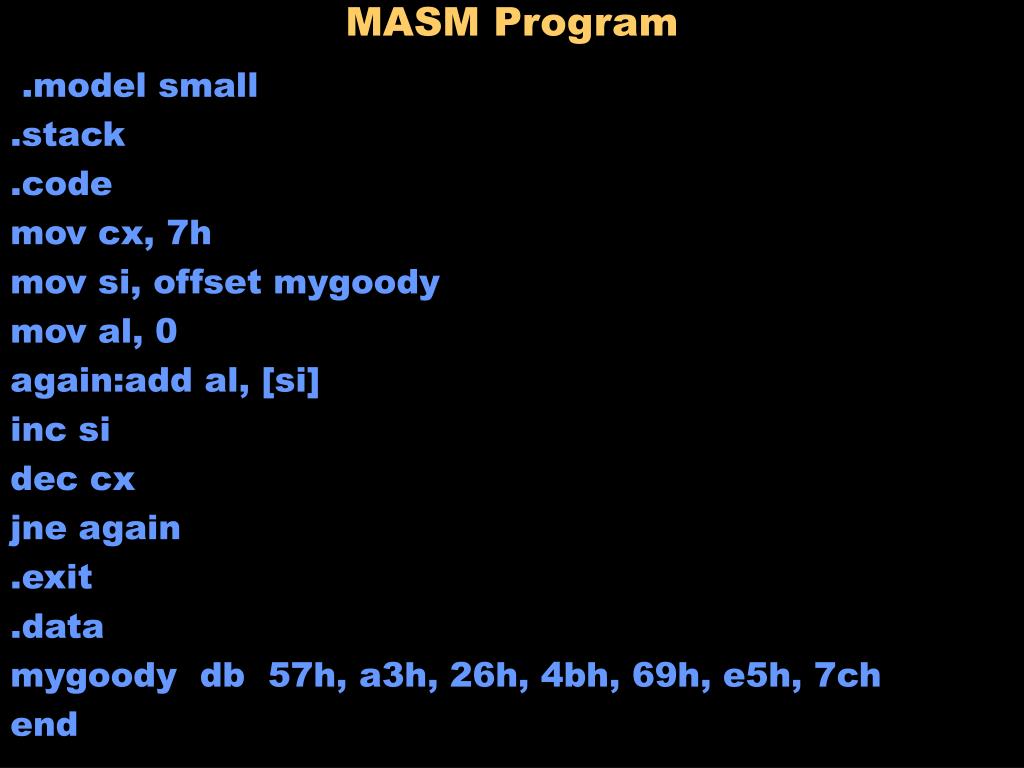 MASM Program

.model small
.stack
.code
mov cx, 7h
mov si, offset mygoody
mov al, 0
again:add al, [si]
inc si
dec cx
jne again
.exit
.data
mygoody db 57h, a3h, 26h, 4bh, 69h, e5h, 7ch
end